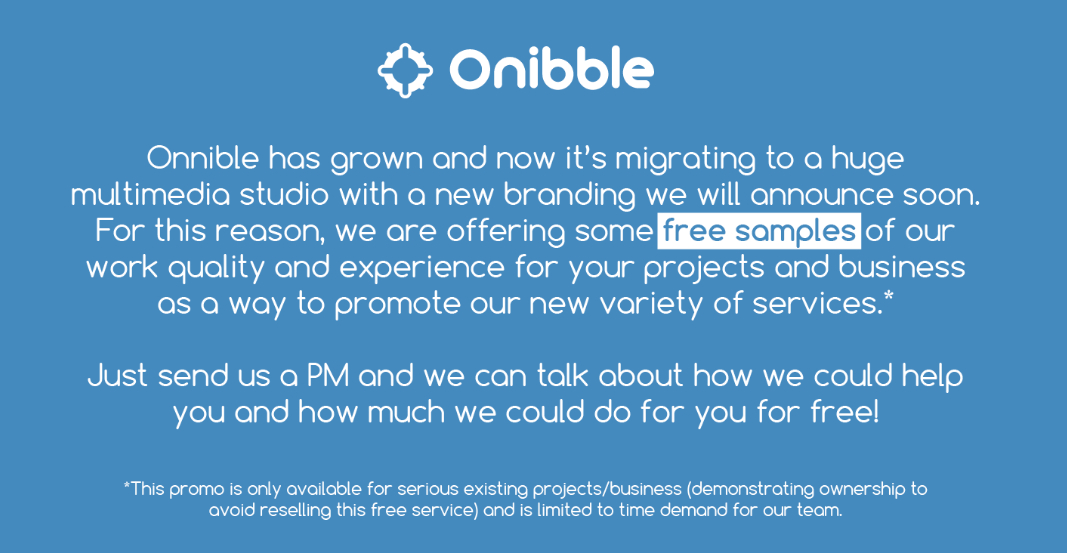 Onibble

Onnible has grown and now it's migrating to a huge multimedia studio with a new branding we will announce soon. For this reason, we are offering some free samples of our work quality and experience for your projects and business as a way to promote our new variety of services.*

Just send us a PM and we can talk about how we could help you and how much we could do for you for free!

*This promo is only available for serious existing projects/business (demonstrating ownership to avoid reselling this free service) and is limited to time demand for our team.